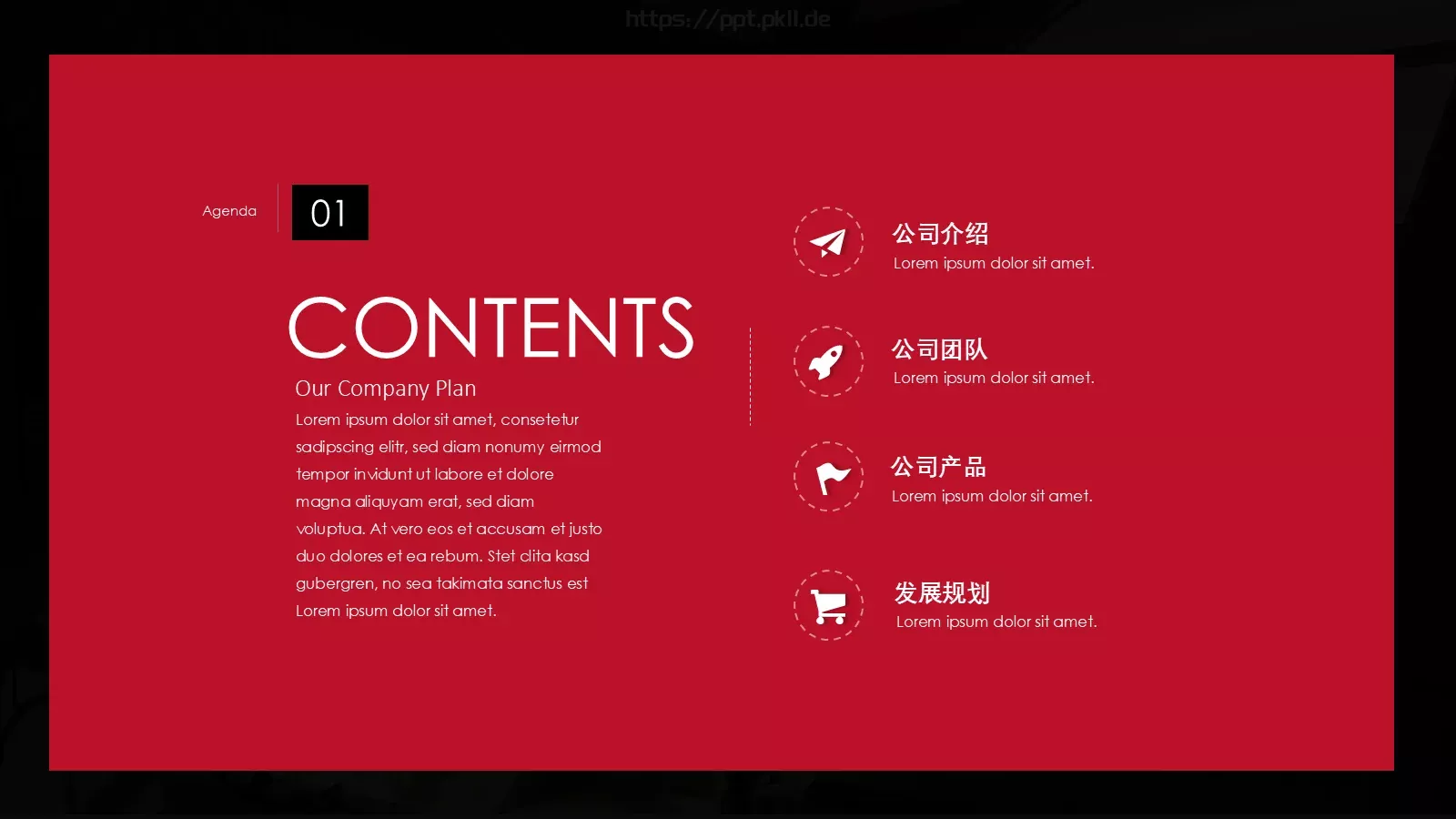 https://ppt.pkll.de

Agenda

01

CONTENTS

Our Company Plan

Lorem ipsum dolor sit amet, consetetur sadipscing elitr, sed diam nonumy eirmod tempor invidunt ut labore et dolore magna aliquyam erat, sed diam voluptua. At vero eos et accusam et justo duo dolores et ea rebum. Stet clita kasd gubergren, no sea takimata sanctus est Lorem ipsum dolor sit amet.

公司介绍
Lorem ipsum dolor sit amet.

公司团队
Lorem ipsum dolor sit amet.

公司产品
Lorem ipsum dolor sit amet.

发展规划
Lorem ipsum dolor sit amet.